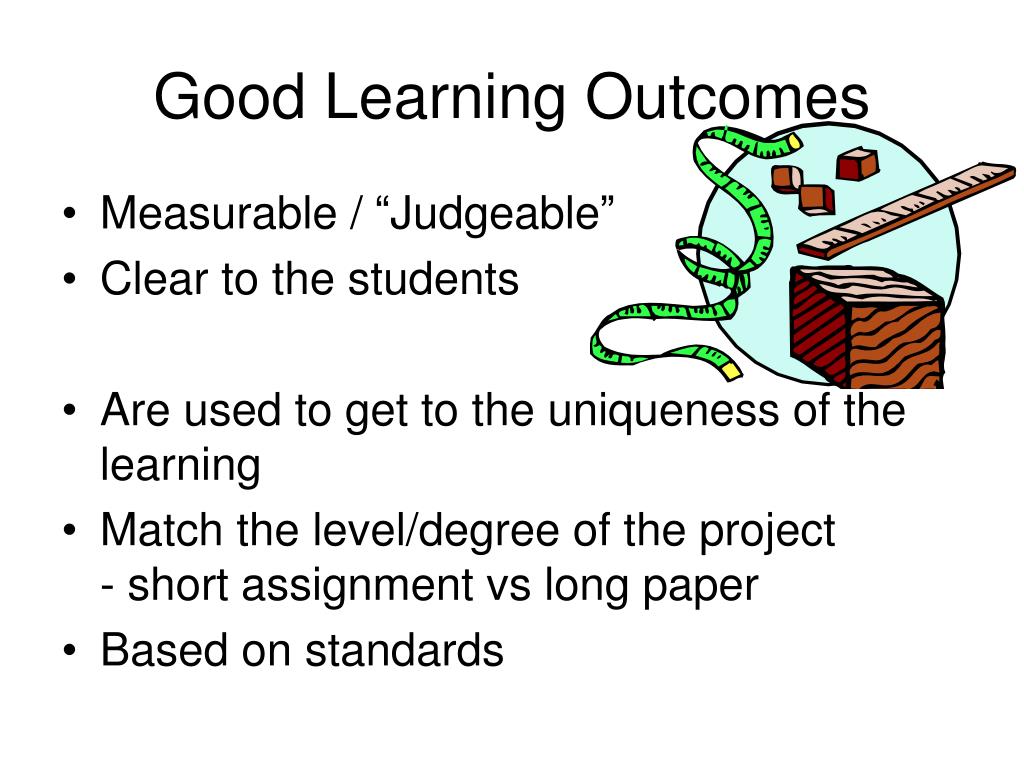 Good Learning Outcomes

• Measurable / “Judgeable”
• Clear to the students

• Are used to get to the uniqueness of the learning
• Match the level/degree of the project
- short assignment vs long paper
• Based on standards